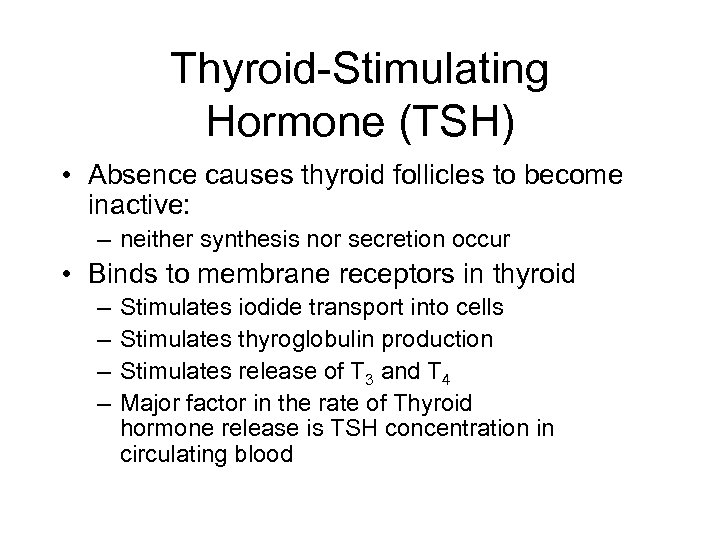 Thyroid-Stimulating Hormone (TSH)

• Absence causes thyroid follicles to become inactive:
– neither synthesis nor secretion occur

• Binds to membrane receptors in thyroid
– Stimulates iodide transport into cells
– Stimulates thyroglobulin production
– Stimulates release of $T_3$ and $T_4$
– Major factor in the rate of Thyroid hormone release is TSH concentration in circulating blood